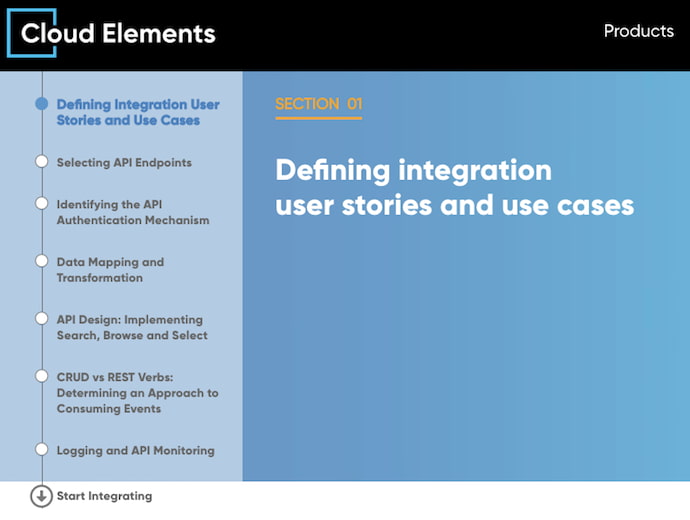 Cloud Elements

Products

Defining Integration User Stories and Use Cases

Selecting API Endpoints

Identifying the API Authentication Mechanism

Data Mapping and Transformation

API Design: Implementing Search, Browse and Select

CRUD vs REST Verbs: Determining an Approach to Consuming Events

Logging and API Monitoring

Start Integrating

SECTION 01

Defining integration user stories and use cases